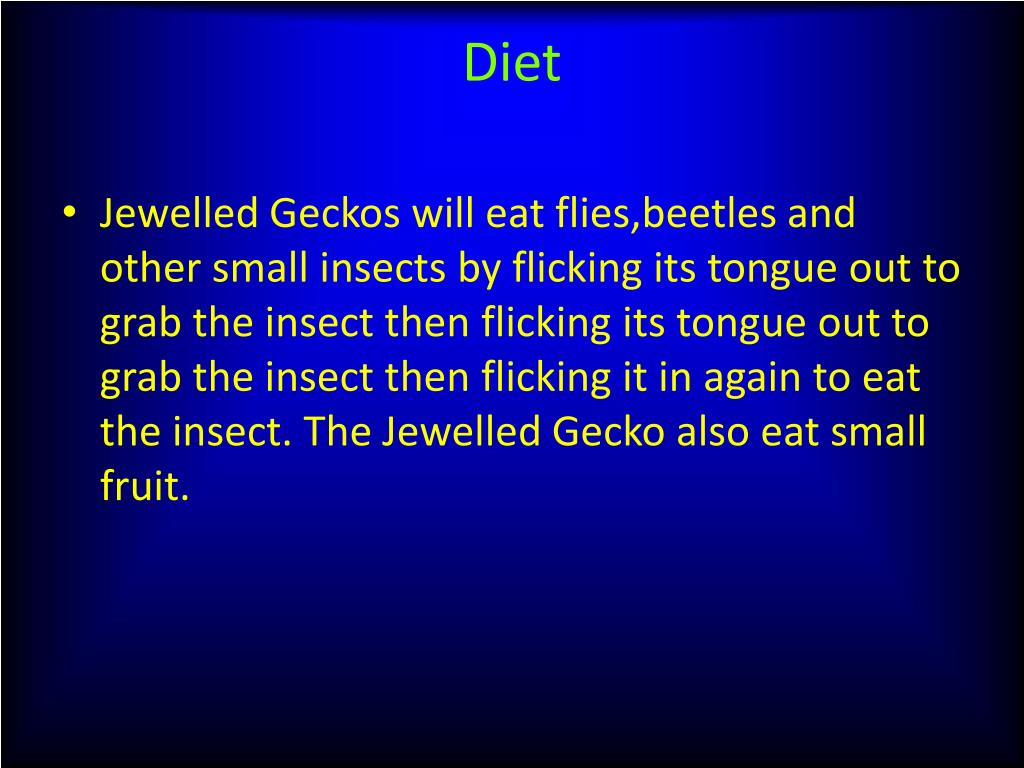 Diet

• Jewelled Geckos will eat flies,beetles and other small insects by flicking its tongue out to grab the insect then flicking its tongue out to grab the insect then flicking it in again to eat the insect. The Jewelled Gecko also eat small fruit.